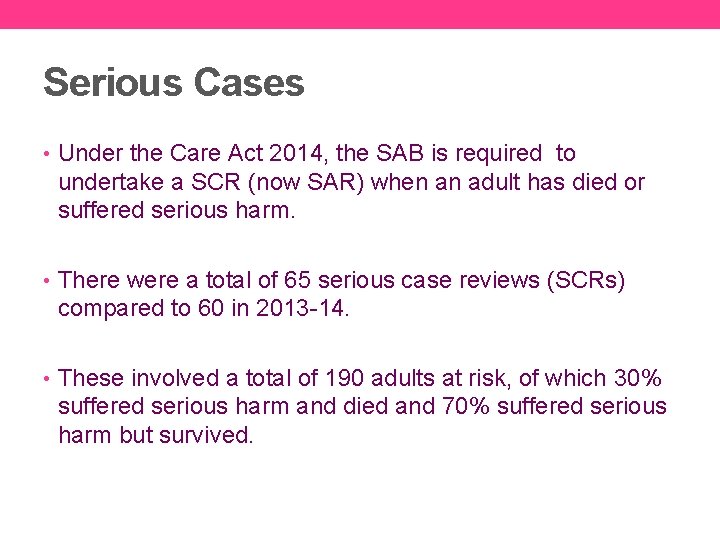 Serious Cases

• Under the Care Act 2014, the SAB is required to undertake a SCR (now SAR) when an adult has died or suffered serious harm.

• There were a total of 65 serious case reviews (SCRs) compared to 60 in 2013-14.

• These involved a total of 190 adults at risk, of which 30% suffered serious harm and died and 70% suffered serious harm but survived.